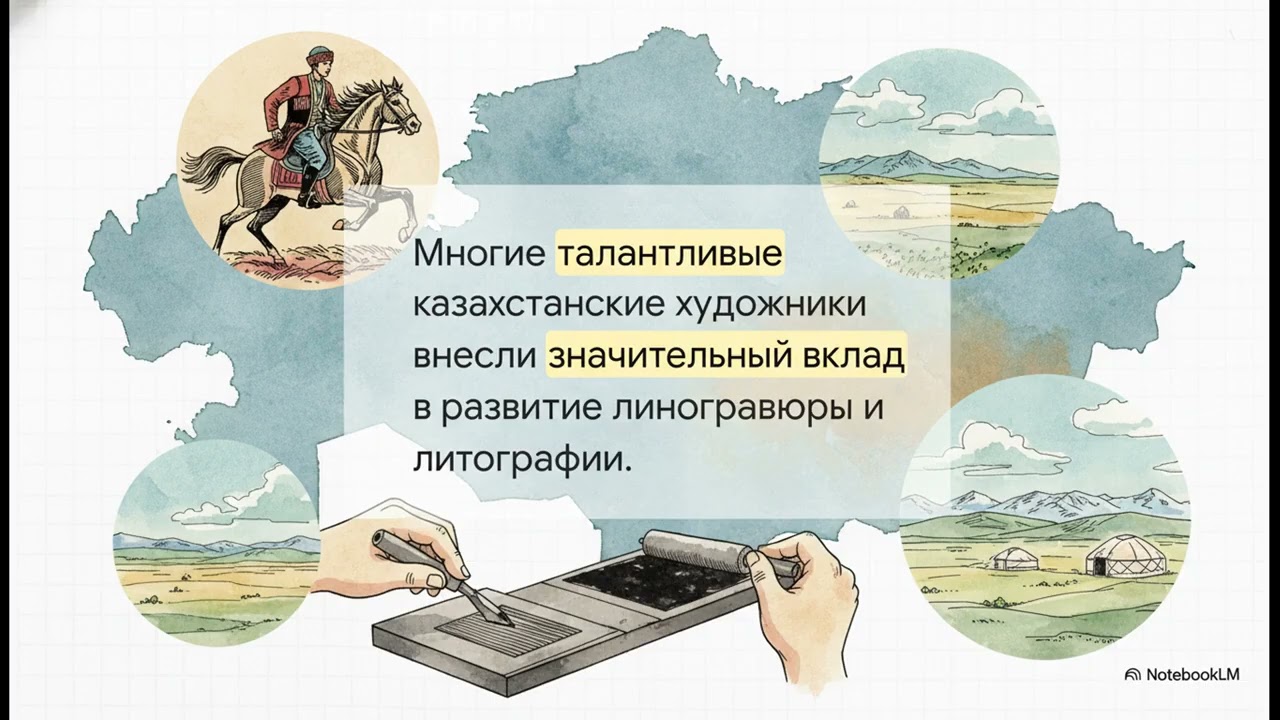 Многие талантливые казахстанские художники внесли значительный вклад в развитие линогравюры и литографии.

NotebookLM